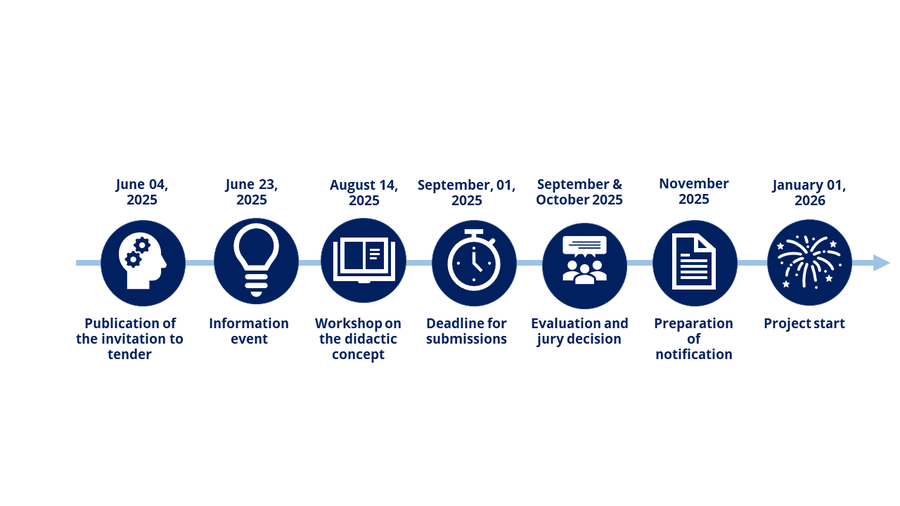 June 04, 2025

Publication of the invitation to tender

June 23, 2025

Information event

August 14, 2025

Workshop on the didactic concept

September, 01, 2025

Deadline for submissions

September & October 2025

Evaluation and jury decision

November 2025

Preparation of notification

January 01, 2026

Project start